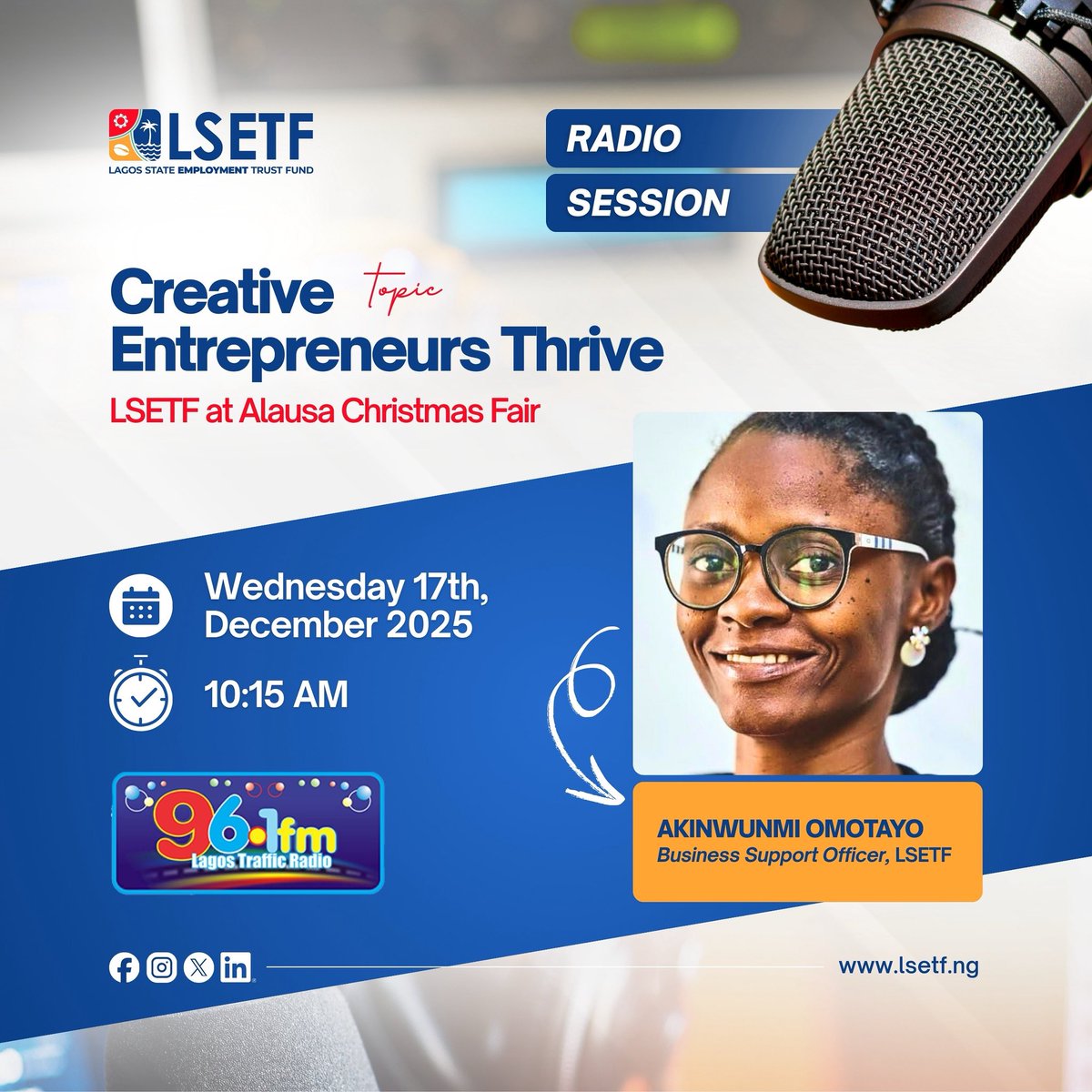 LSETF
LAGOS STATE EMPLOYMENT TRUST FUND

RADIO
SESSION

Topic
Creative Entrepreneurs Thrive
LSETF at Alausa Christmas Fair

Wednesday 17th, December 2025

10:15 AM

96.1fm
Lagos Traffic Radio

AKINWUNMI OMOTAYO
Business Support Officer, LSETF

www.lsetf.ng